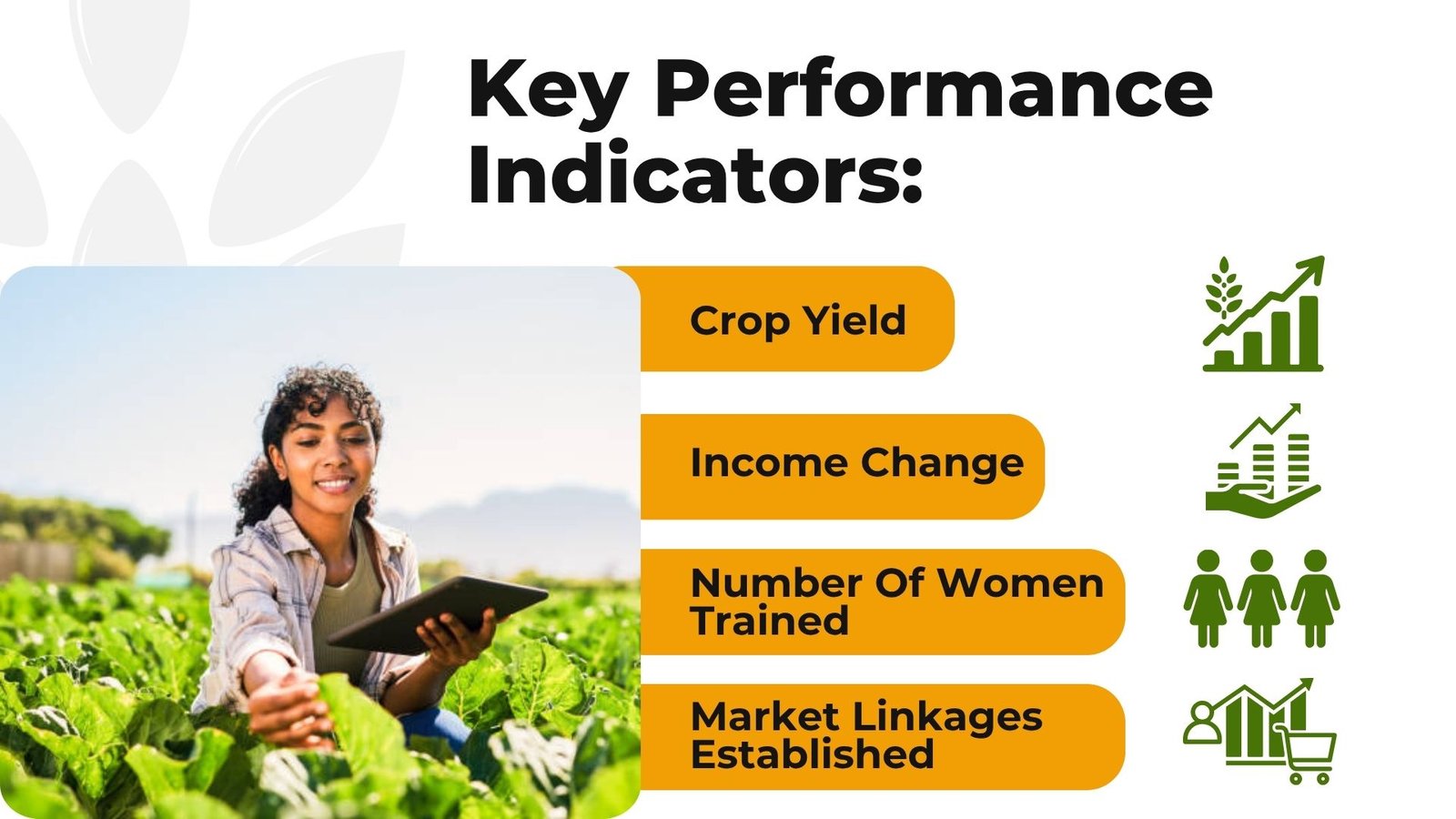 Key Performance Indicators:

Crop Yield

Income Change

Number Of Women Trained

Market Linkages Established